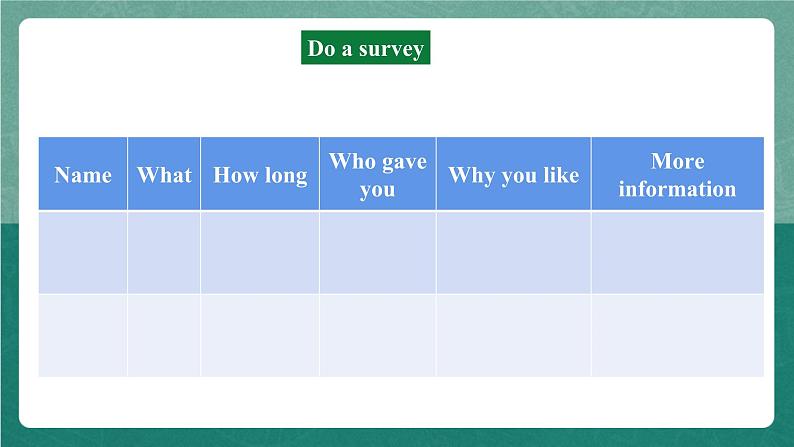 Do a survey

| Name | What | How long | Who gave you | Why you like | More information |
|---|---|---|---|---|---|
| | | | | | |
| | | | | | |